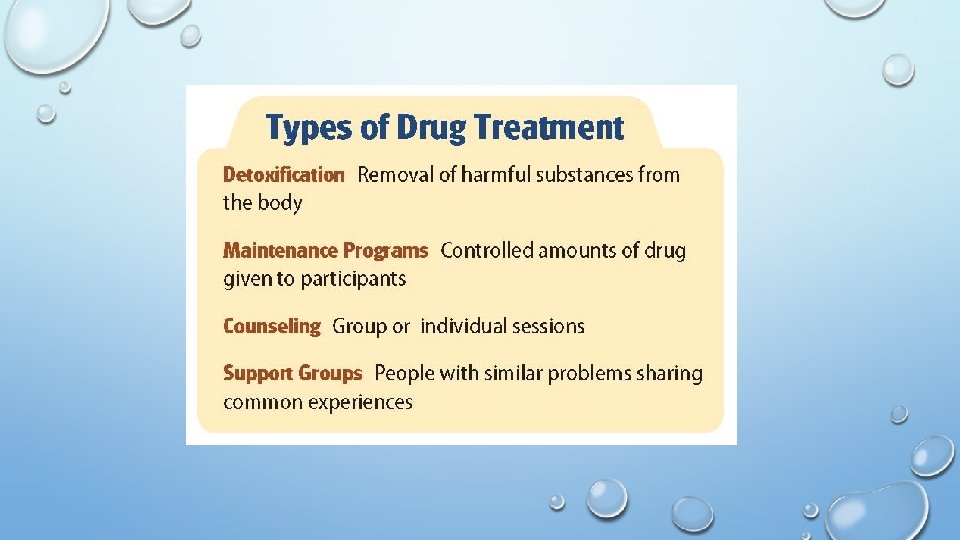 Types of Drug Treatment

Detoxification Removal of harmful substances from the body

Maintenance Programs Controlled amounts of drug given to participants

Counseling Group or individual sessions

Support Groups People with similar problems sharing common experiences